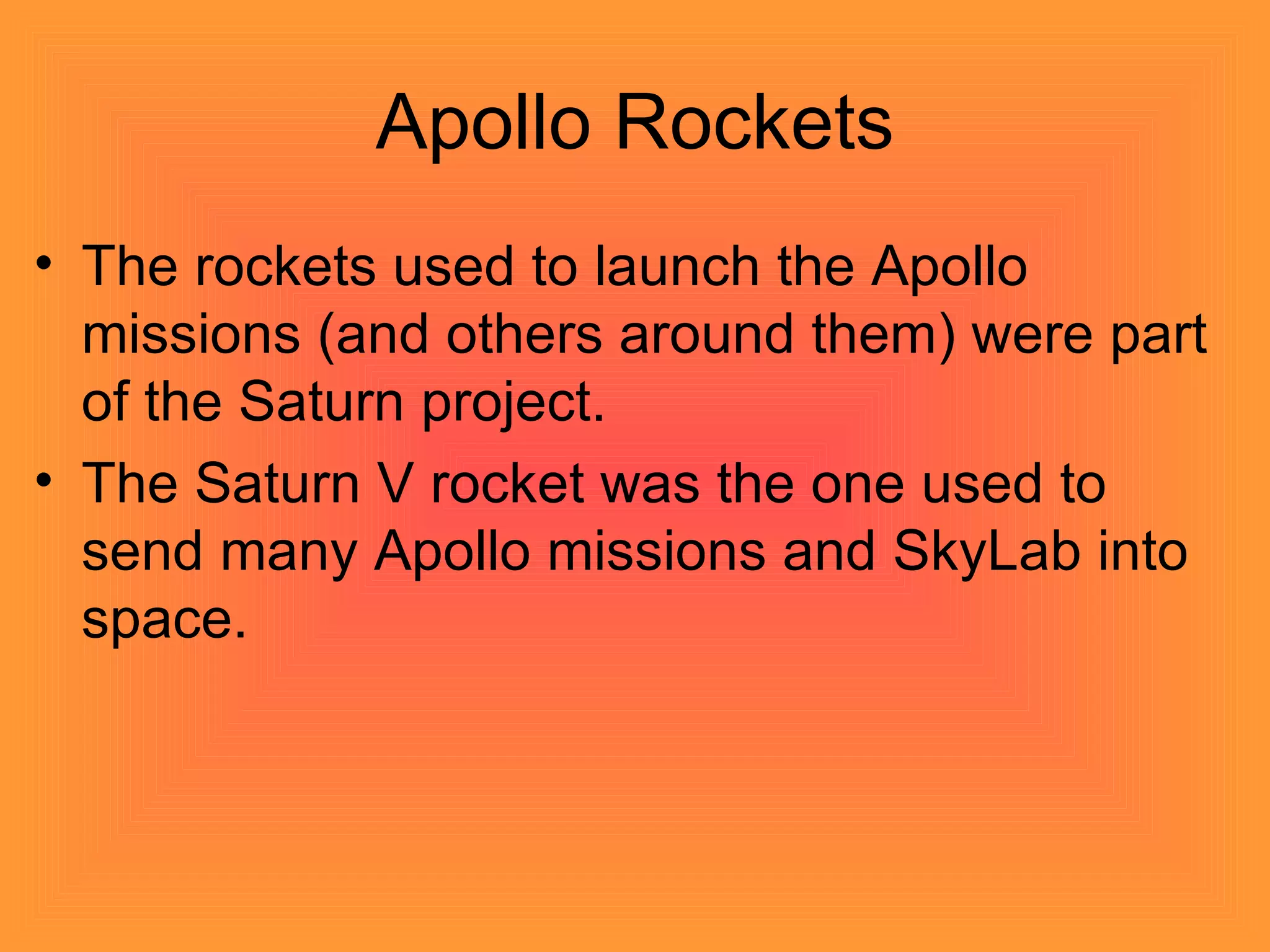 Apollo Rockets

• The rockets used to launch the Apollo missions (and others around them) were part of the Saturn project.

• The Saturn V rocket was the one used to send many Apollo missions and SkyLab into space.